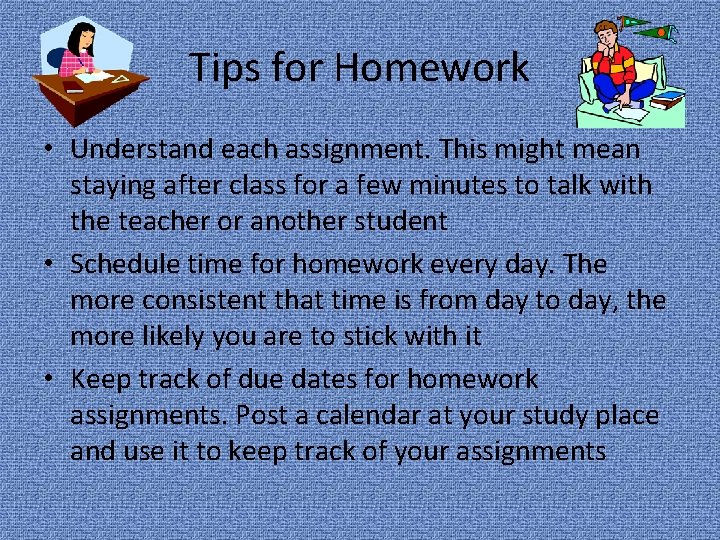 Tips for Homework

• Understand each assignment. This might mean staying after class for a few minutes to talk with the teacher or another student

• Schedule time for homework every day. The more consistent that time is from day to day, the more likely you are to stick with it

• Keep track of due dates for homework assignments. Post a calendar at your study place and use it to keep track of your assignments